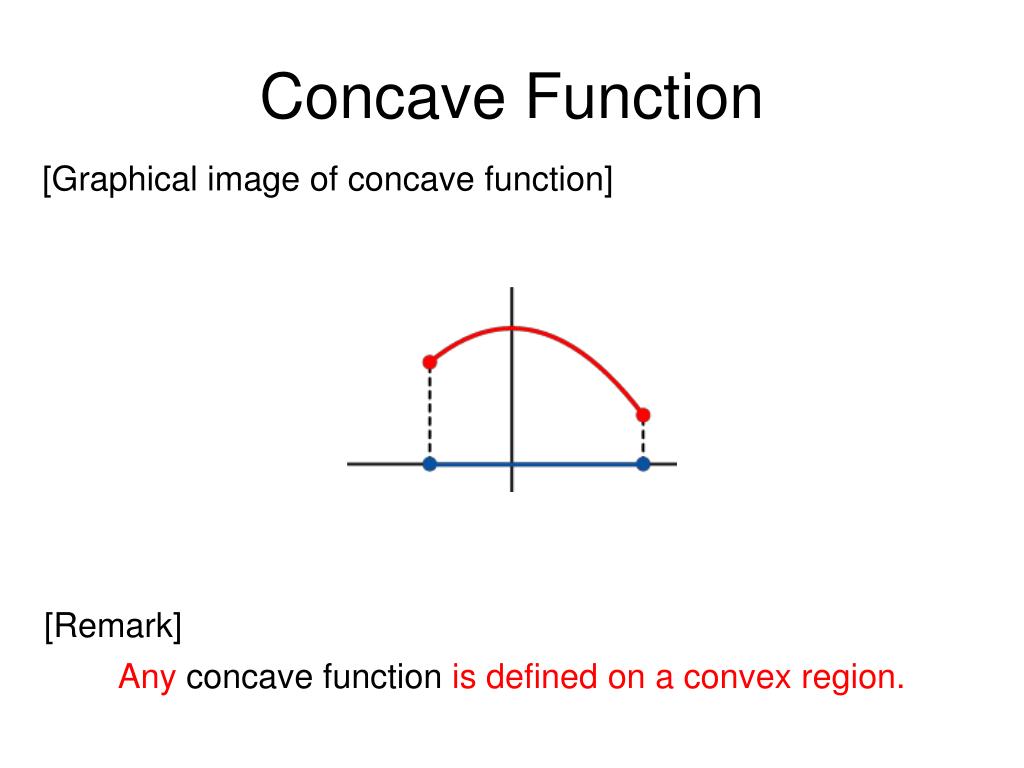 Concave Function

[Graphical image of concave function]

[Remark]

Any concave function is defined on a convex region.